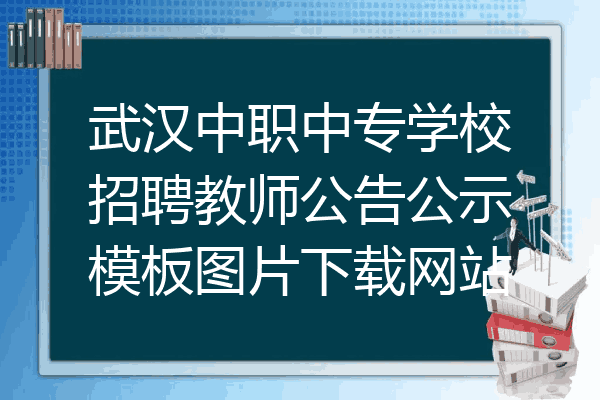 武汉中职中专学校招聘教师公告公示模板图片下载网站